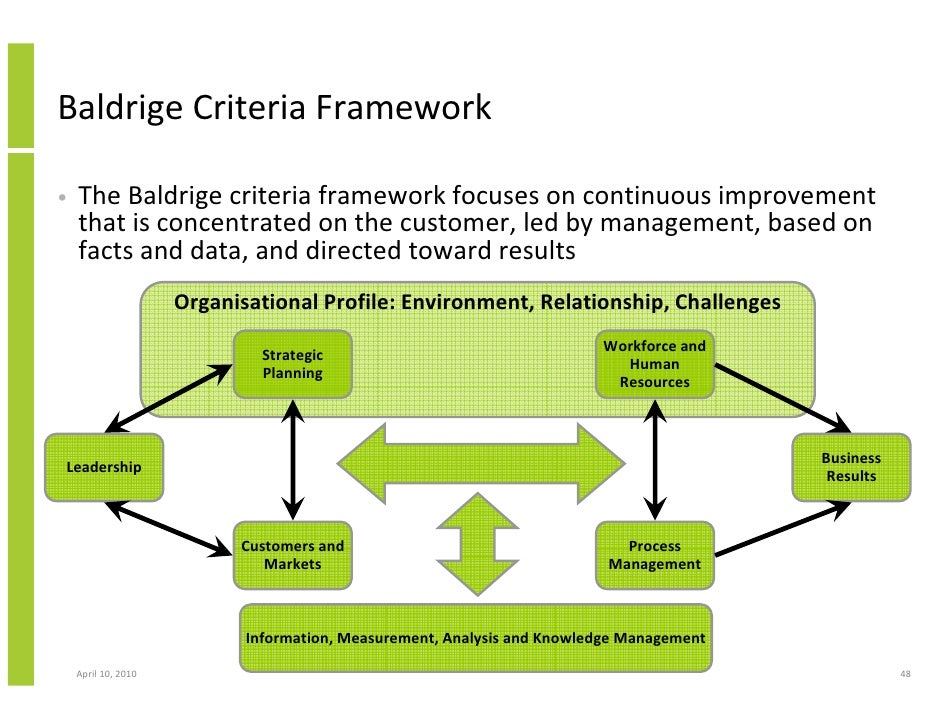 Baldrige Criteria Framework

• The Baldrige criteria framework focuses on continuous improvement that is concentrated on the customer, led by management, based on facts and data, and directed toward results

Organisational Profile: Environment, Relationship, Challenges

Strategic Planning

Workforce and Human Resources

Leadership

Business Results

Customers and Markets

Process Management

Information, Measurement, Analysis and Knowledge Management

April 10, 2010

48